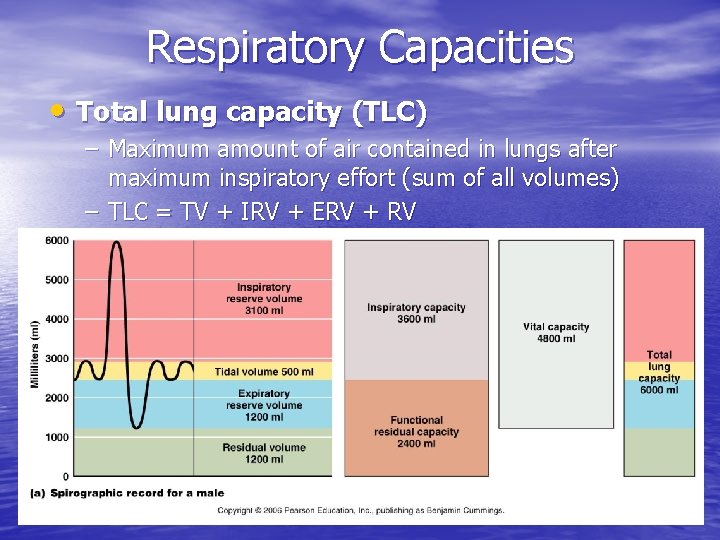 Respiratory Capacities

• Total lung capacity (TLC)
– Maximum amount of air contained in lungs after maximum inspiratory effort (sum of all volumes)
– TLC = TV + IRV + ERV + RV

6000
5000
4000
3000
2000
1000
0
Milliliters (ml)

Inspiratory reserve volume 3100 ml
Tidal volume 500 ml
Expiratory reserve volume 1200 ml
Residual volume 1200 ml

Inspiratory capacity 3600 ml
Functional residual capacity 2400 ml

Vital capacity 4800 ml

Total lung capacity 6000 ml

(a) Spirographic record for a male

Copyright © 2006 Pearson Education, Inc., publishing as Benjamin Cummings.